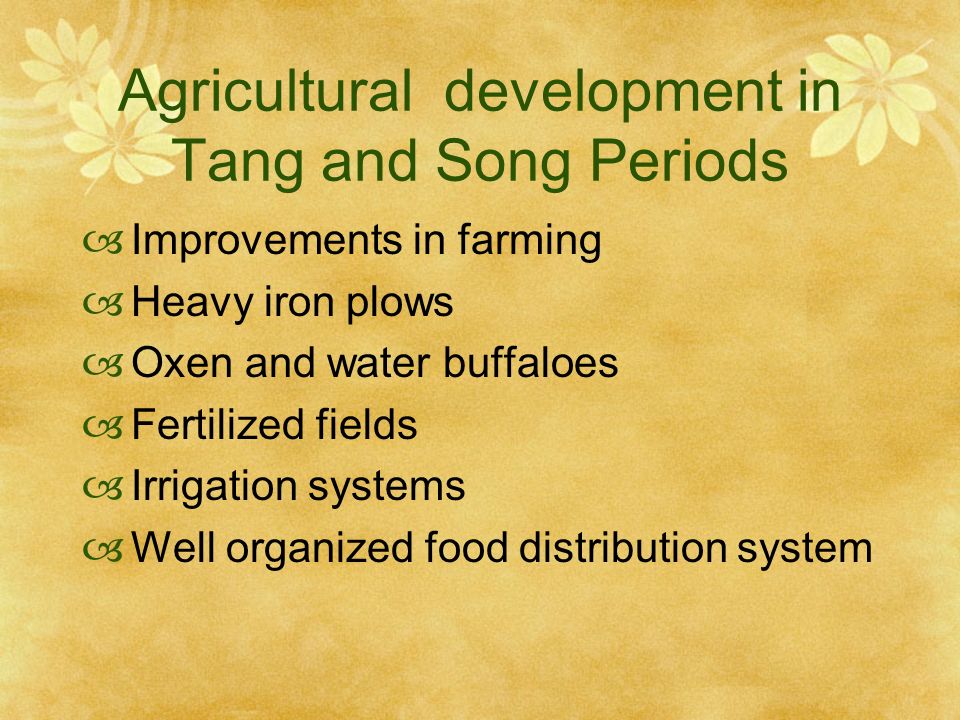 Agricultural development in Tang and Song Periods

Improvements in farming
Heavy iron plows
Oxen and water buffaloes
Fertilized fields
Irrigation systems
Well organized food distribution system